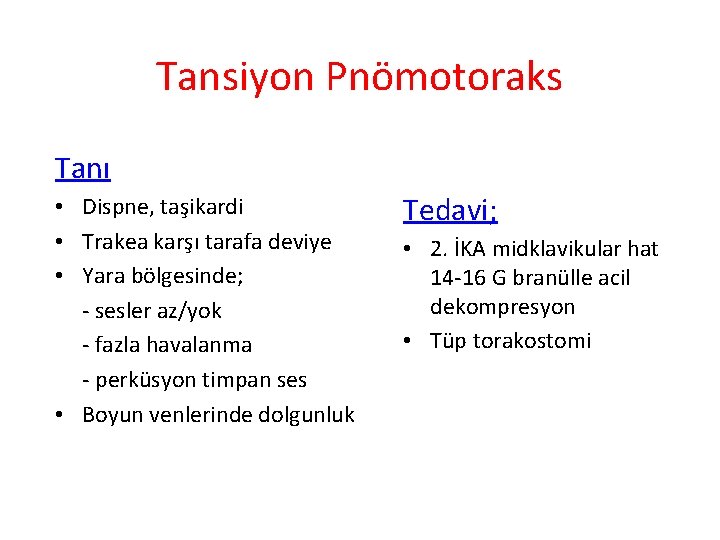 Tansiyon Pnömotoraks

Tanı

• Dispne, taşikardi
• Trakea karşı tarafa deviye
• Yara bölgesinde;
- sesler az/yok
- fazla havalanma
- perküsyon timpan ses
• Boyun venlerinde dolgunluk

Tedavi;

• 2. İKA midklavikular hat 14-16 G branülle acil dekompresyon
• Tüp torakostomi